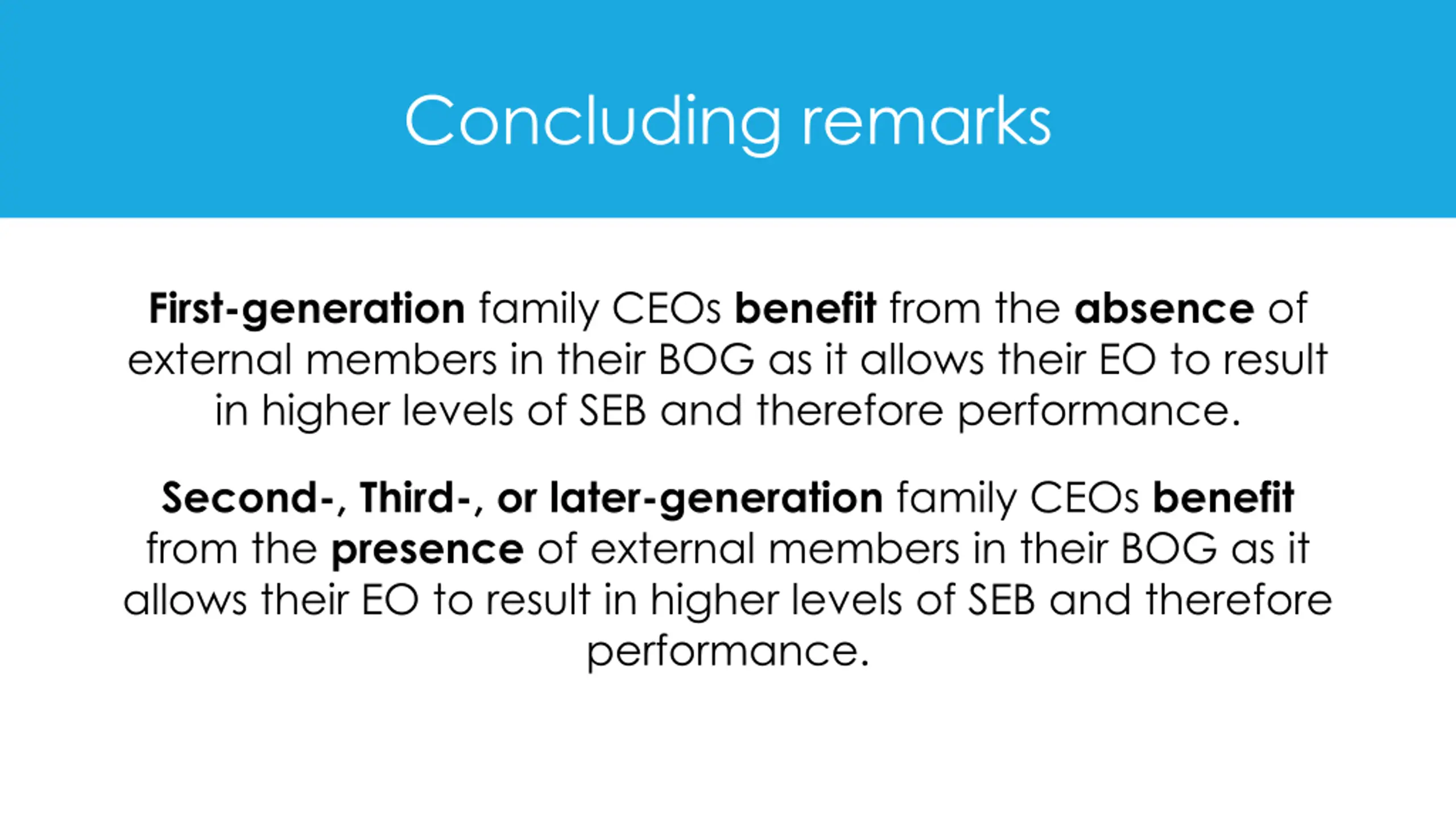 Concluding remarks

First-generation family CEOs benefit from the absence of external members in their BOG as it allows their EO to result in higher levels of SEB and therefore performance.

Second-, Third-, or later-generation family CEOs benefit from the presence of external members in their BOG as it allows their EO to result in higher levels of SEB and therefore performance.